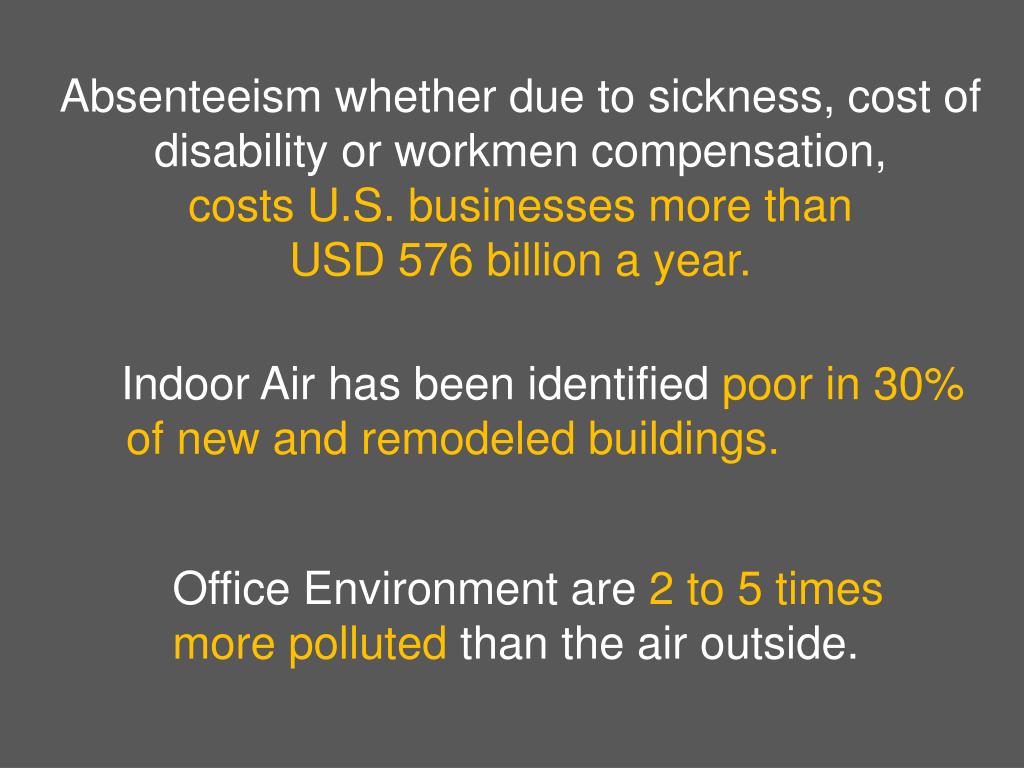 Absenteeism whether due to sickness, cost of disability or workmen compensation, costs U.S. businesses more than USD 576 billion a year.

Indoor Air has been identified poor in 30% of new and remodeled buildings.

Office Environment are 2 to 5 times more polluted than the air outside.